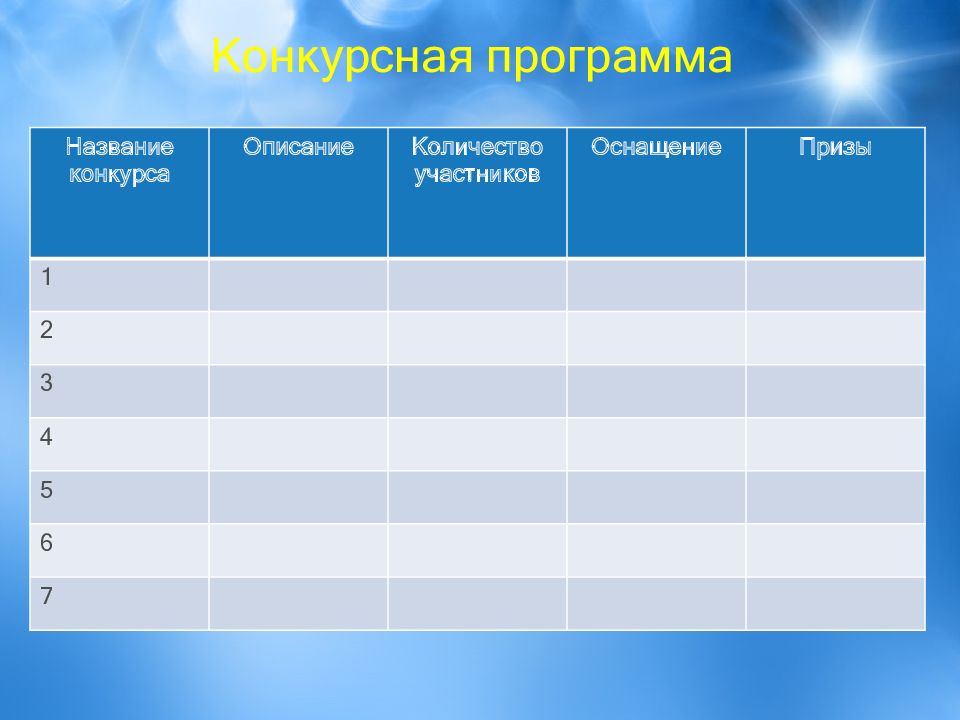 Конкурсная программа

| Название конкурса | Описание | Количество участников | Оснащение | Призы |
|---|---|---|---|---|
| 1 | | | | |
| 2 | | | | |
| 3 | | | | |
| 4 | | | | |
| 5 | | | | |
| 6 | | | | |
| 7 | | | | |